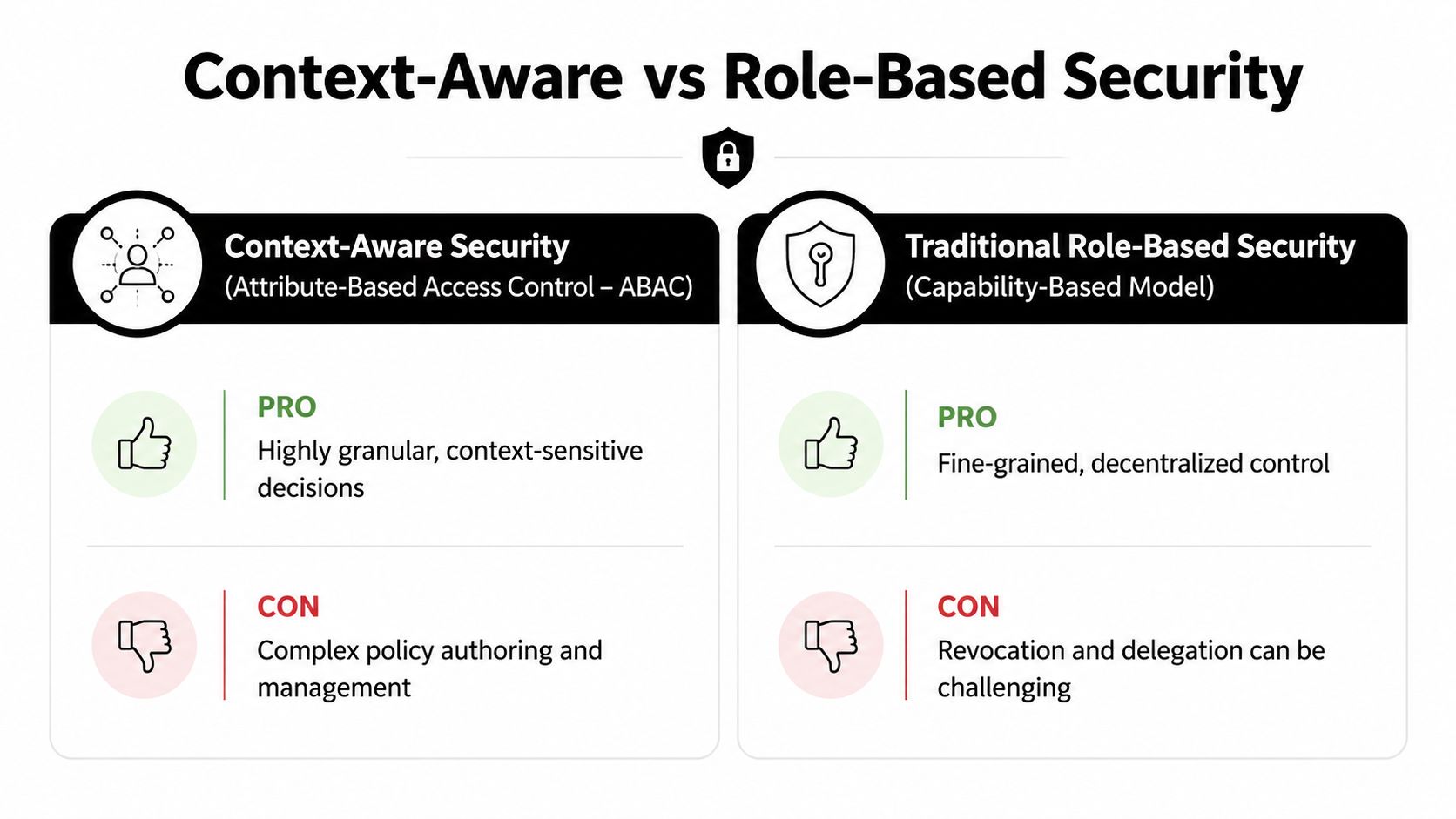 Context-Aware vs Role-Based Security

Context-Aware Security
(Attribute-Based Access Control – ABAC)

PRO
Highly granular, context-sensitive decisions

CON
Complex policy authoring and management

Traditional Role-Based Security
(Capability-Based Model)

PRO
Fine-grained, decentralized control

CON
Revocation and delegation can be challenging